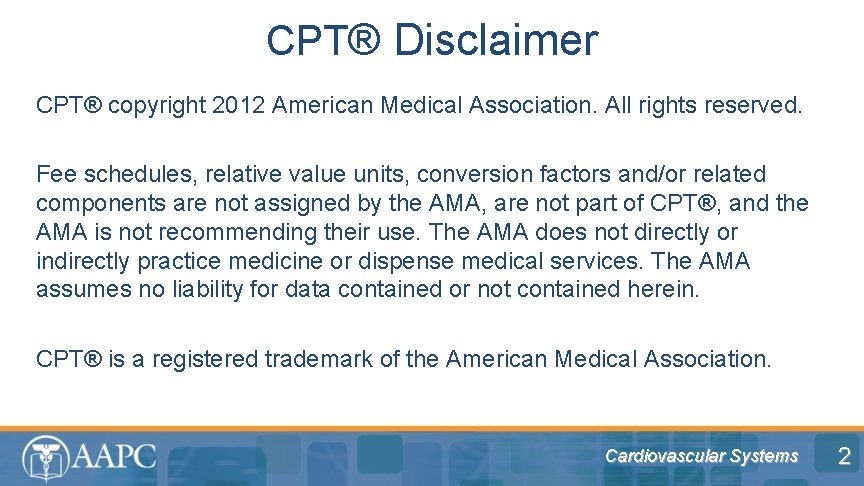 CPT® Disclaimer

CPT® copyright 2012 American Medical Association. All rights reserved.

Fee schedules, relative value units, conversion factors and/or related components are not assigned by the AMA, are not part of CPT®, and the AMA is not recommending their use. The AMA does not directly or indirectly practice medicine or dispense medical services. The AMA assumes no liability for data contained or not contained herein.

CPT® is a registered trademark of the American Medical Association.

AAPC

Cardiovascular Systems

2